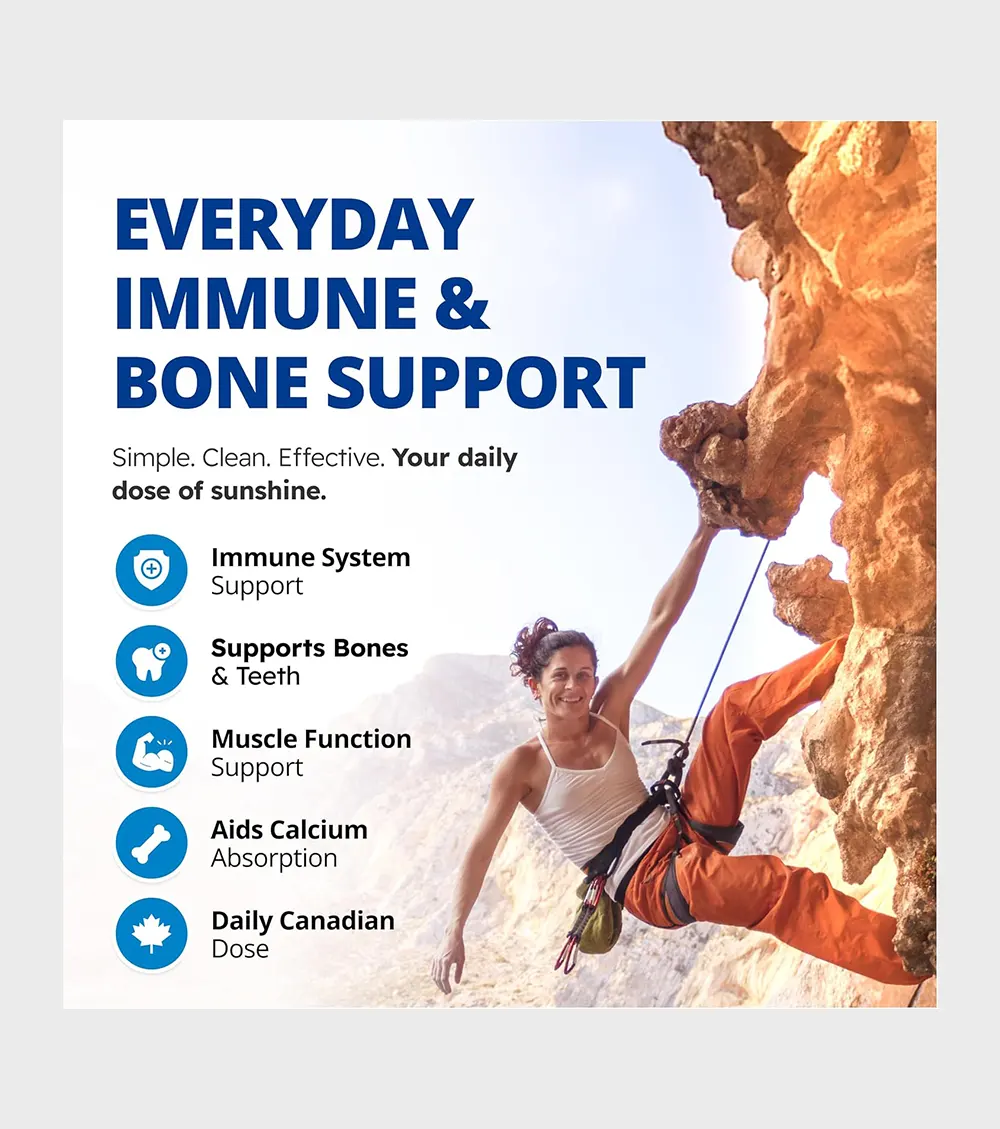 EVERYDAY IMMUNE & BONE SUPPORT

Simple. Clean. Effective. Your daily dose of sunshine.

Immune System Support

Supports Bones & Teeth

Muscle Function Support

Aids Calcium Absorption

Daily Canadian Dose